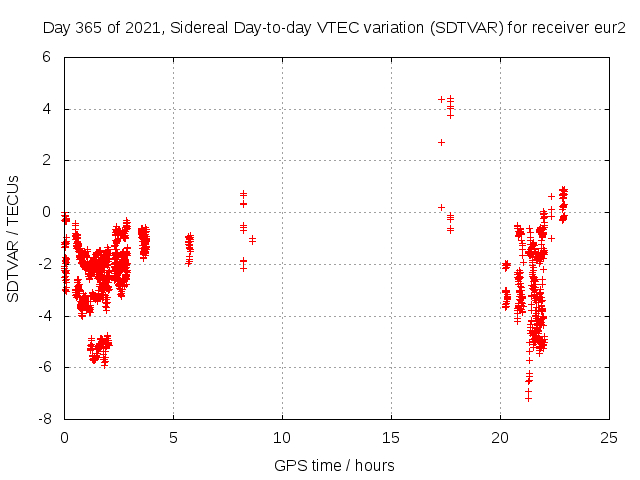 Day 365 of 2021, Sidereal Day-to-day VTEC variation (SDTVAR) for receiver eur2

SDTVAR / TECUs

6
4
2
0
-2
-4
-6
-8

0
5
10
15
20
25

GPS time / hours